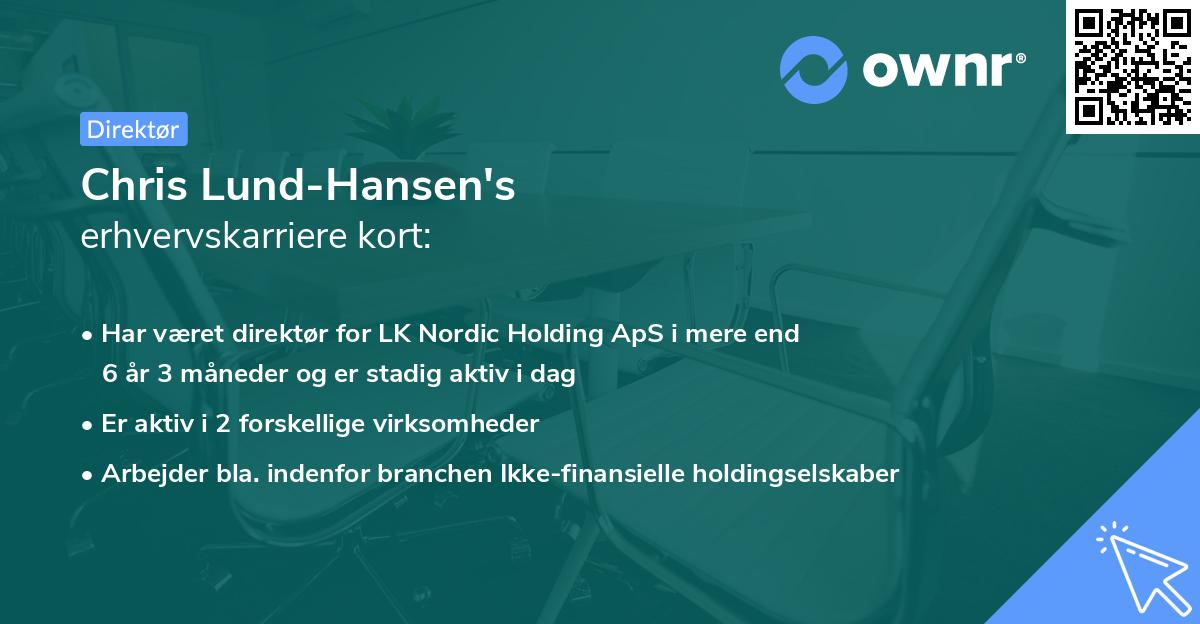 ownr®

Direktør

Chris Lund-Hansen's
erhvervskarriere kort:

• Har været direktør for LK Nordic Holding ApS i mere end 6 år 3 måneder og er stadig aktiv i dag
• Er aktiv i 2 forskellige virksomheder
• Arbejder bla. indenfor branchen Ikke-finansielle holdingselskaber